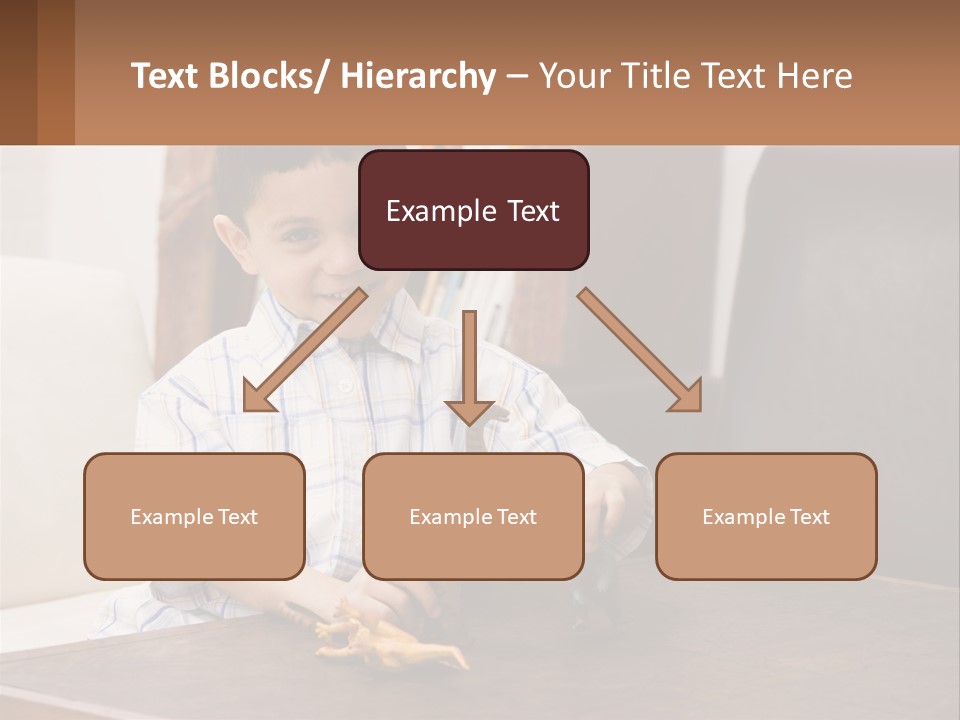 Text Blocks/ Hierarchy – Your Title Text Here

Example Text

Example Text

Example Text

Example Text